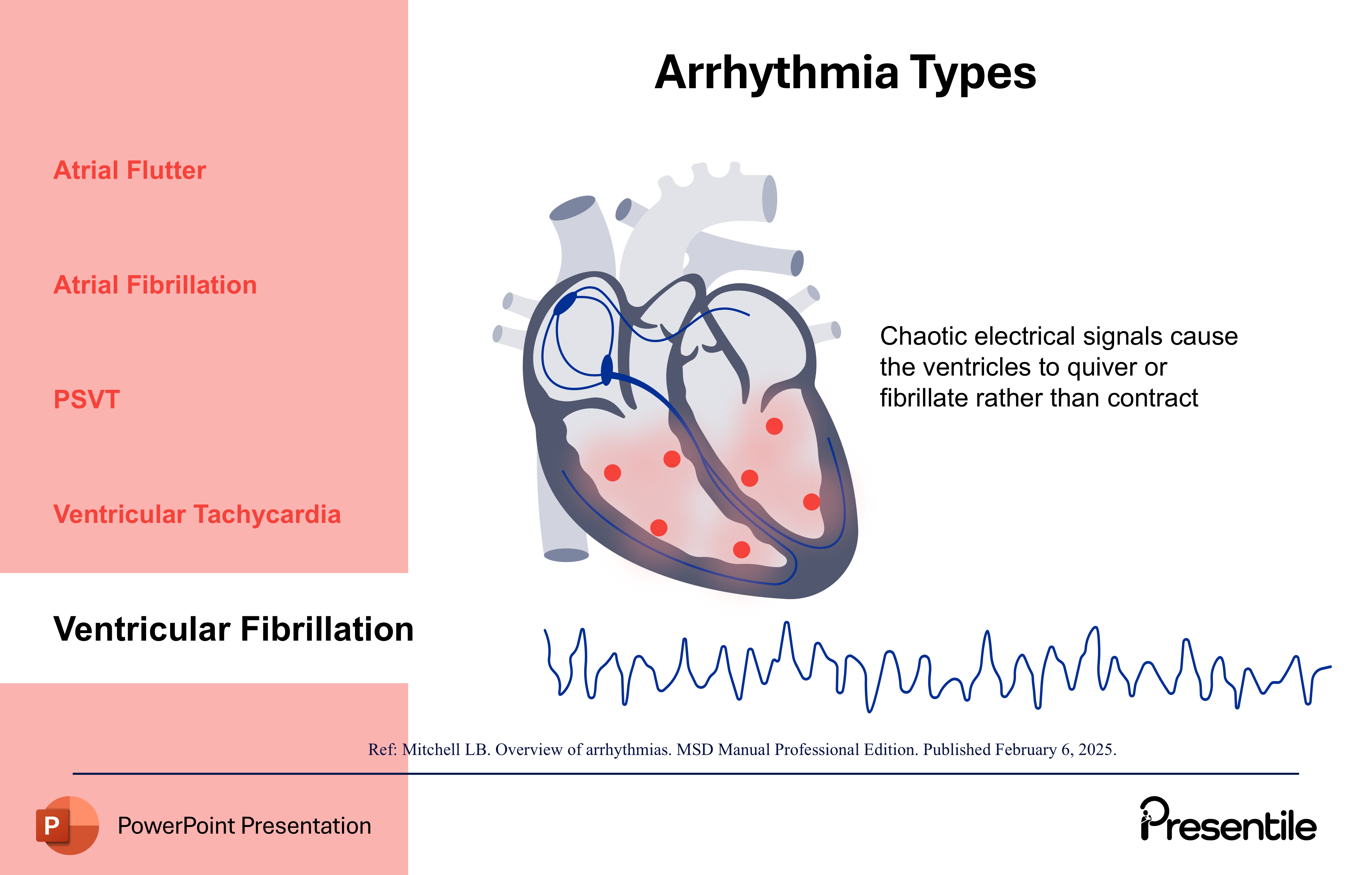 Arrhythmia Types

Atrial Flutter

Atrial Fibrillation

PSVT

Ventricular Tachycardia

Ventricular Fibrillation

Chaotic electrical signals cause the ventricles to quiver or fibrillate rather than contract

Ref: Mitchell LB. Overview of arrhythmias. MSD Manual Professional Edition. Published February 6, 2025.

P

PowerPoint Presentation

Presentile